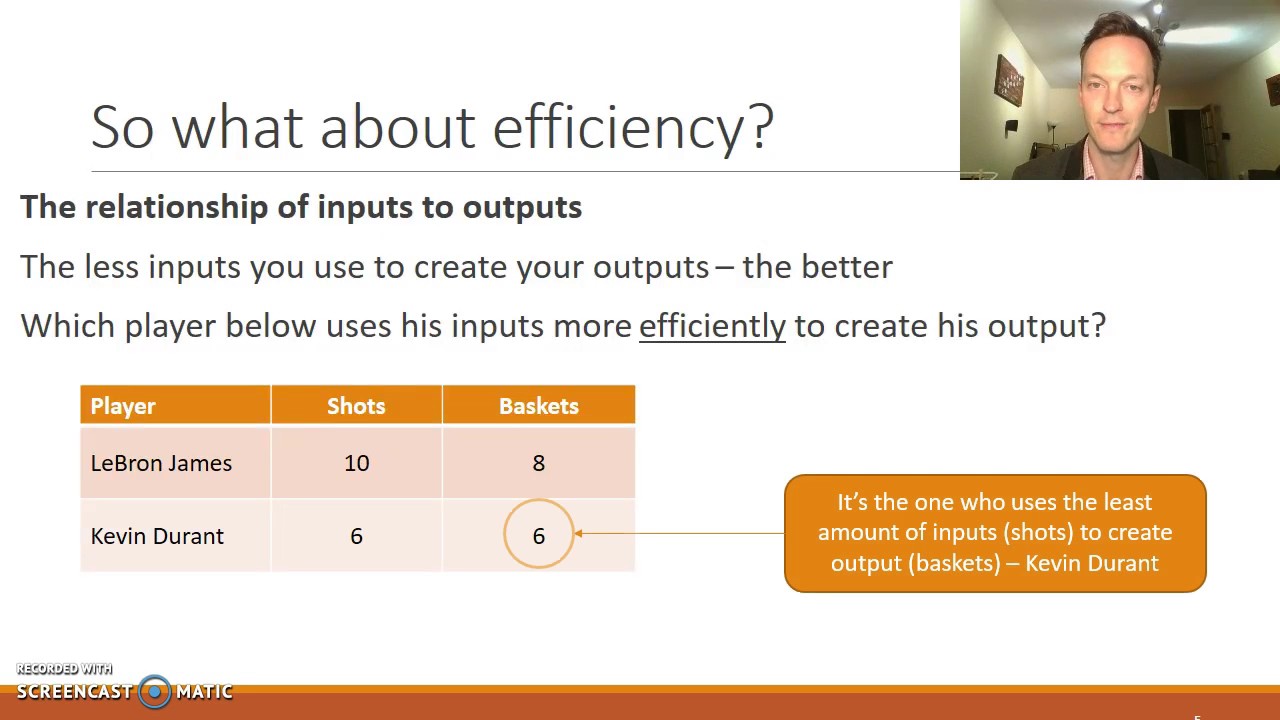 So what about efficiency?

**The relationship of inputs to outputs**

The less inputs you use to create your outputs – the better

Which player below uses his inputs more efficiently to create his output?

| Player | Shots | Baskets |
|---|---|---|
| LeBron James | 10 | 8 |
| Kevin Durant | 6 | 6 |

It's the one who uses the least amount of inputs (shots) to create output (baskets) – Kevin Durant

RECORDED WITH
SCREENCAST MATIC